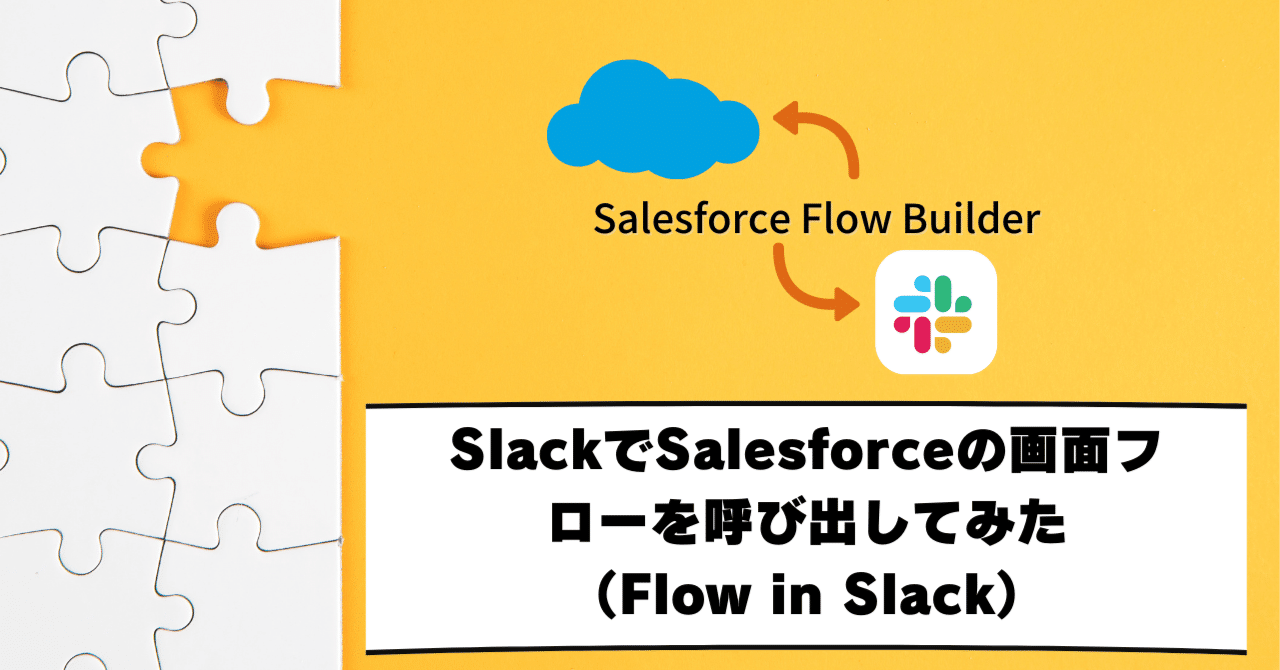 Salesforce Flow Builder

SlackでSalesforceの画面フローを呼び出してみた（Flow in Slack）